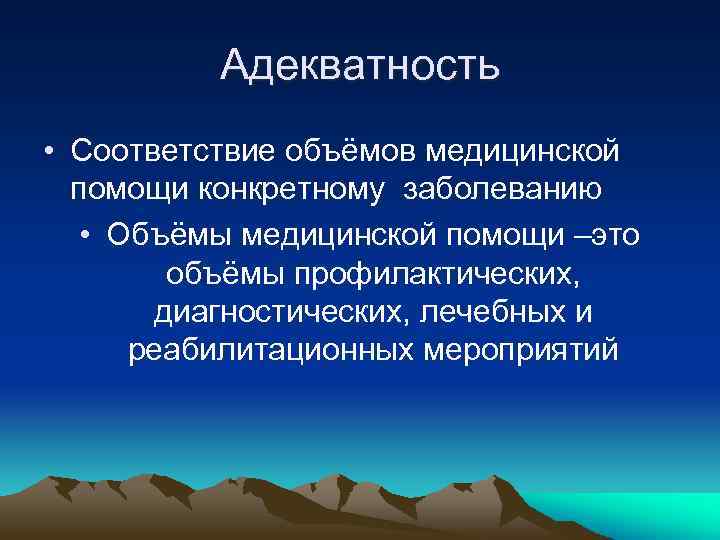 Адекватность

• Соответствие объёмов медицинской помощи конкретному заболеванию

• Объёмы медицинской помощи –это объёмы профилактических, диагностических, лечебных и реабилитационных мероприятий